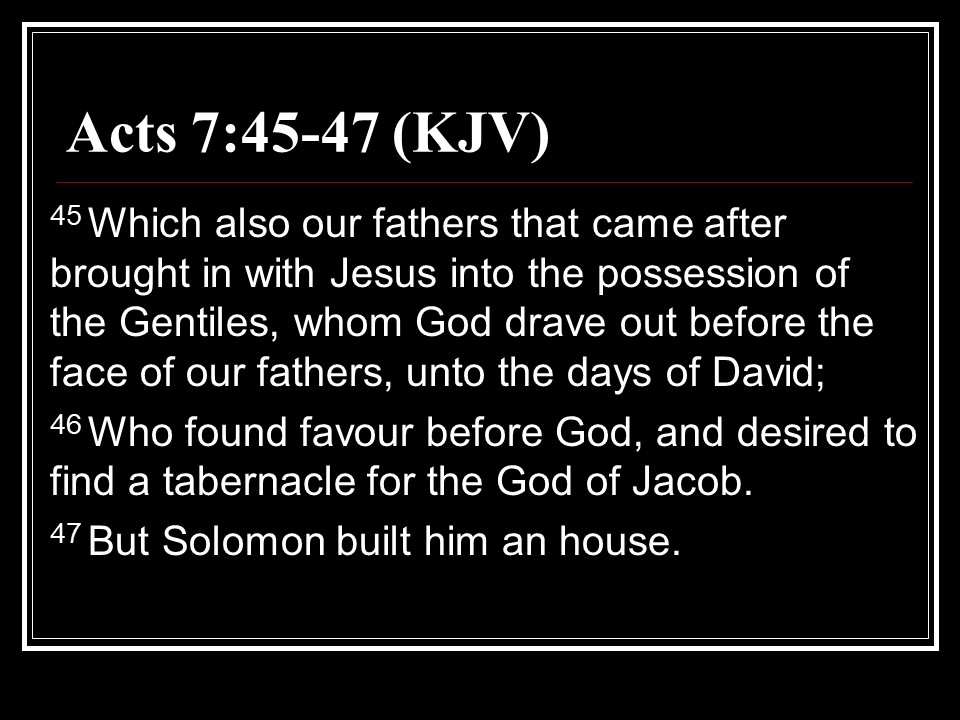 Acts 7:45-47 (KJV)

$^{45}$ Which also our fathers that came after brought in with Jesus into the possession of the Gentiles, whom God drave out before the face of our fathers, unto the days of David;

$^{46}$ Who found favour before God, and desired to find a tabernacle for the God of Jacob.

$^{47}$ But Solomon built him an house.